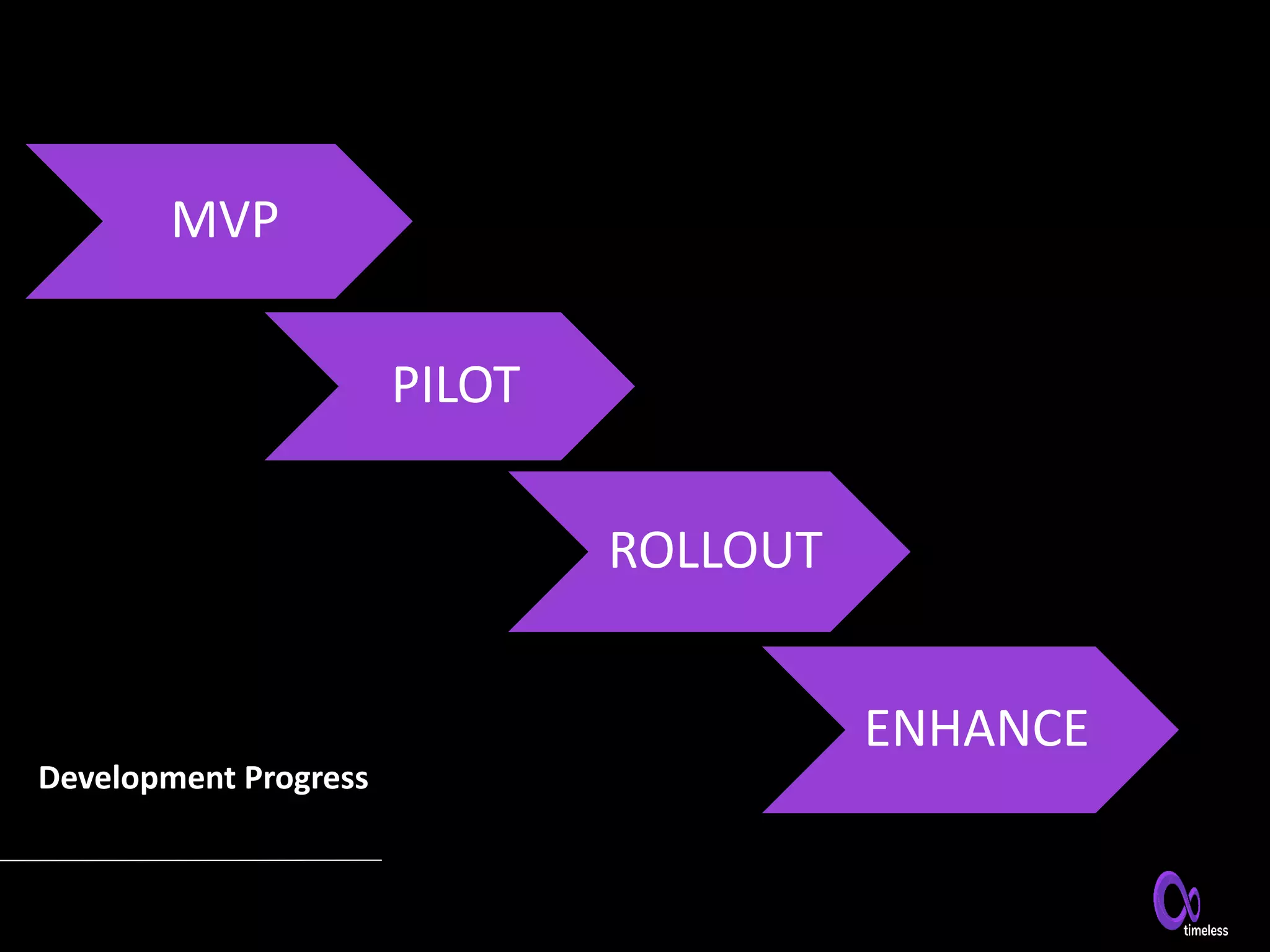 MVP

PILOT

ROLLOUT

ENHANCE

Development Progress

timeless